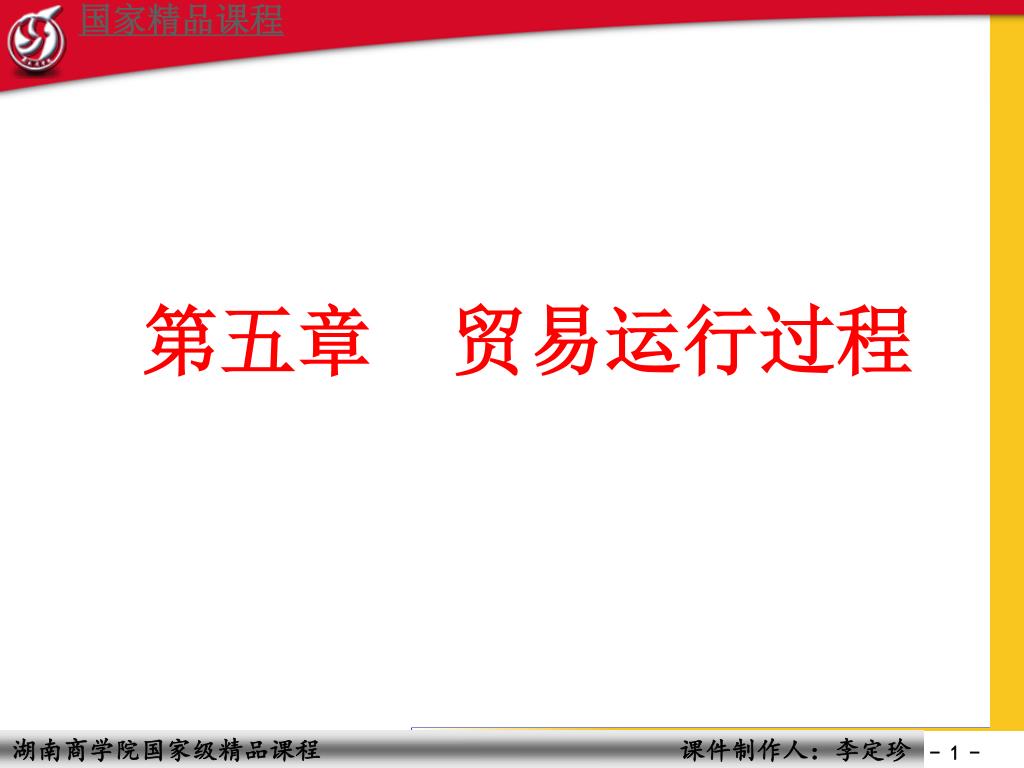 国家精品课程

第五章 贸易运行过程

湖南商学院国家级精品课程

课件制作人：李定珍

- 1 -